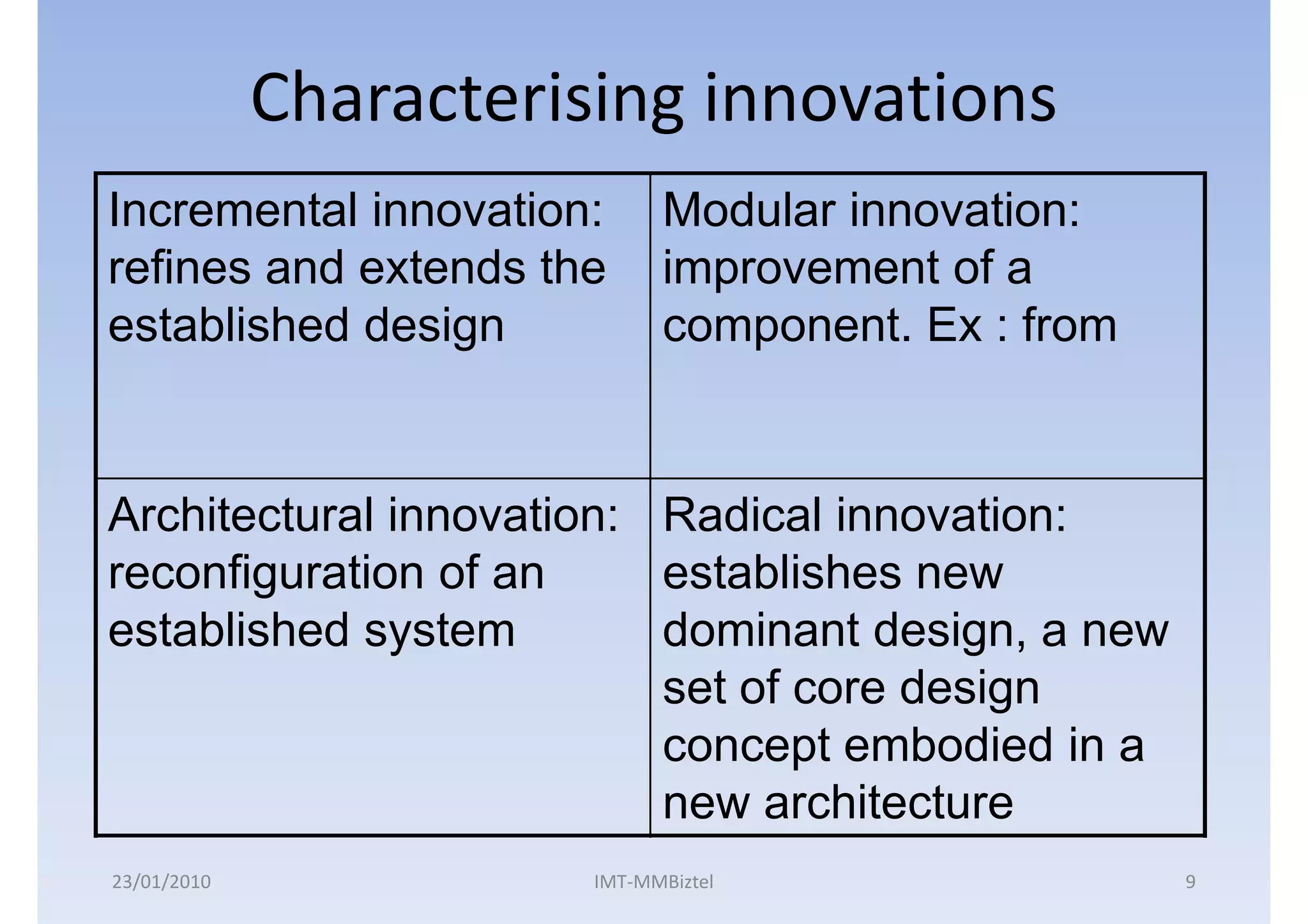 Characterising innovations

| Incremental innovation: refines and extends the established design | Modular innovation: improvement of a component. Ex : from |
|---|---|
| Architectural innovation: reconfiguration of an established system | Radical innovation: establishes new dominant design, a new set of core design concept embodied in a new architecture |

23/01/2010
IMT-MMBiztel
9